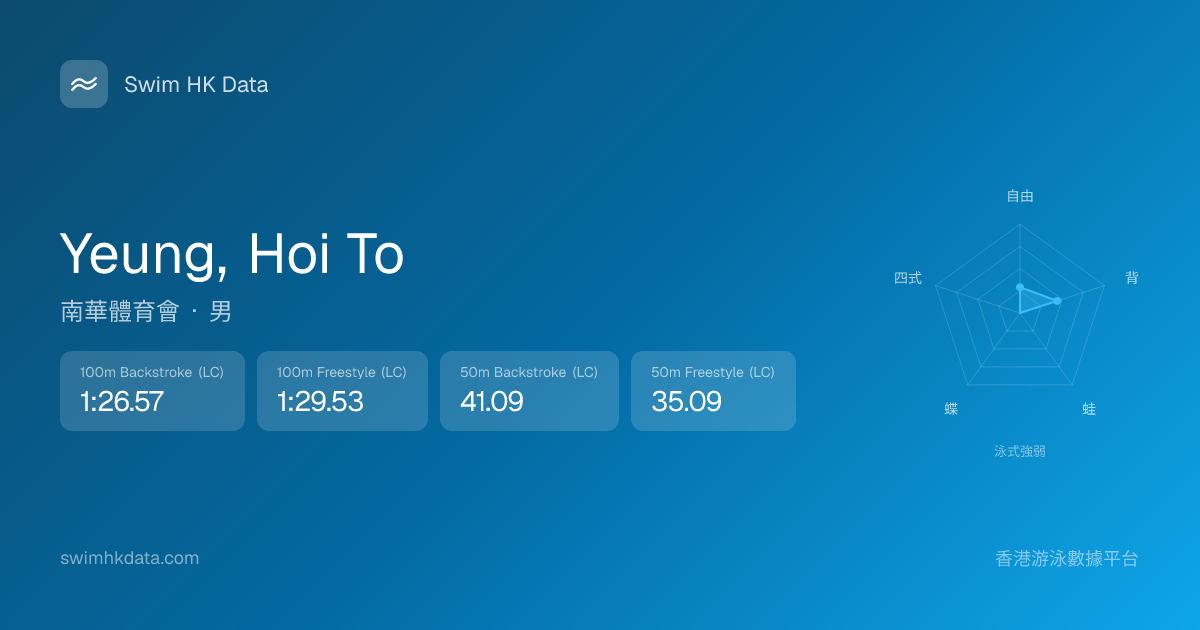 Swim HK Data

Yeung, Hoi To

南華體育會 · 男

100m Backstroke (LC)
1:26.57

100m Freestyle (LC)
1:29.53

50m Backstroke (LC)
41.09

50m Freestyle (LC)
35.09

自由
背
蛙
蝶
四式
泳式強弱

swimhkdata.com

香港游泳數據平台